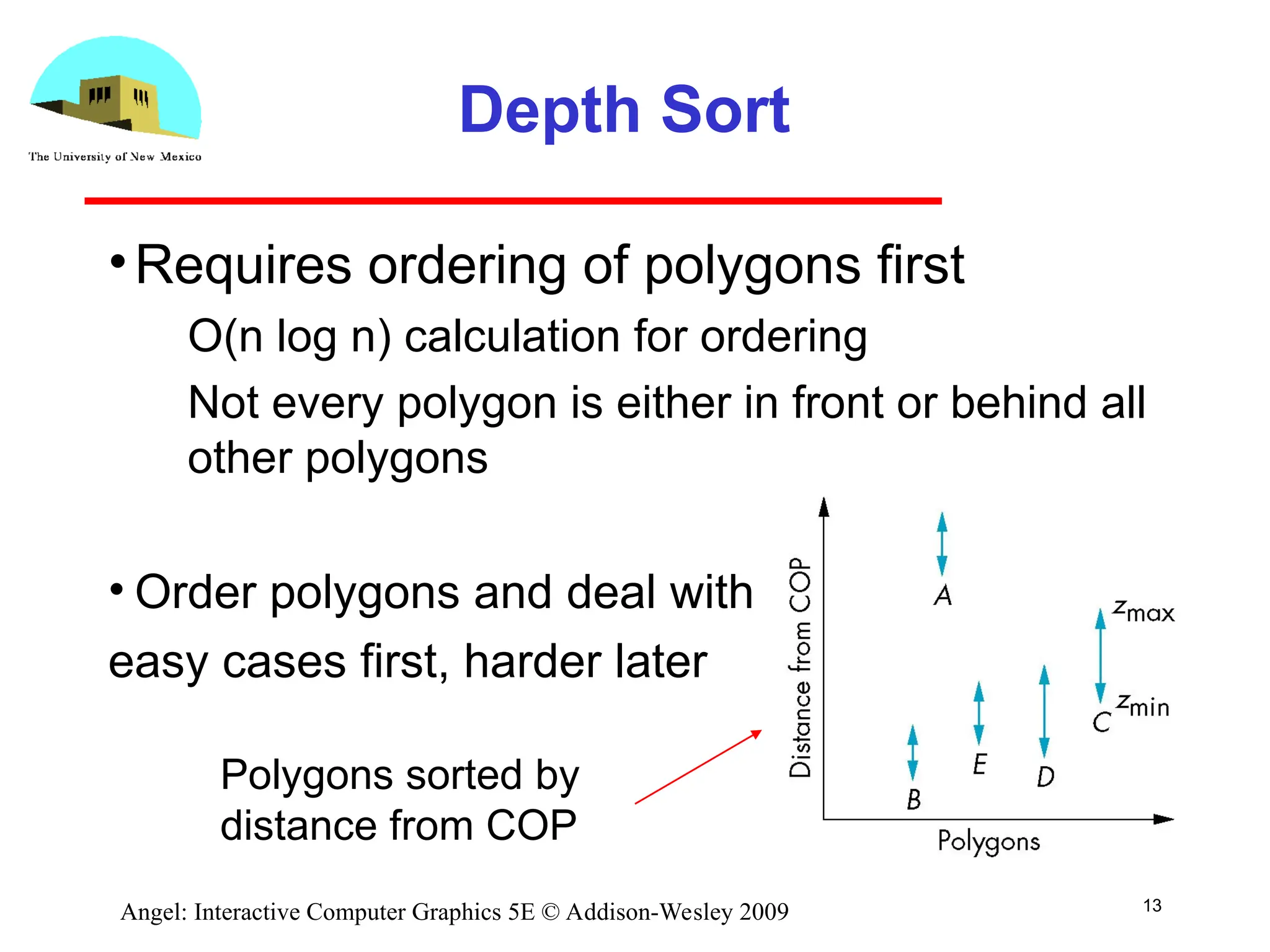 The University of New Mexico

Depth Sort

• Requires ordering of polygons first

O(n log n) calculation for ordering

Not every polygon is either in front or behind all other polygons

• Order polygons and deal with easy cases first, harder later

Polygons sorted by distance from COP

Distance from COP

A

$z_{max}$

$z_{min}$

C

E

D

B

Polygons

Angel: Interactive Computer Graphics 5E © Addison-Wesley 2009

13